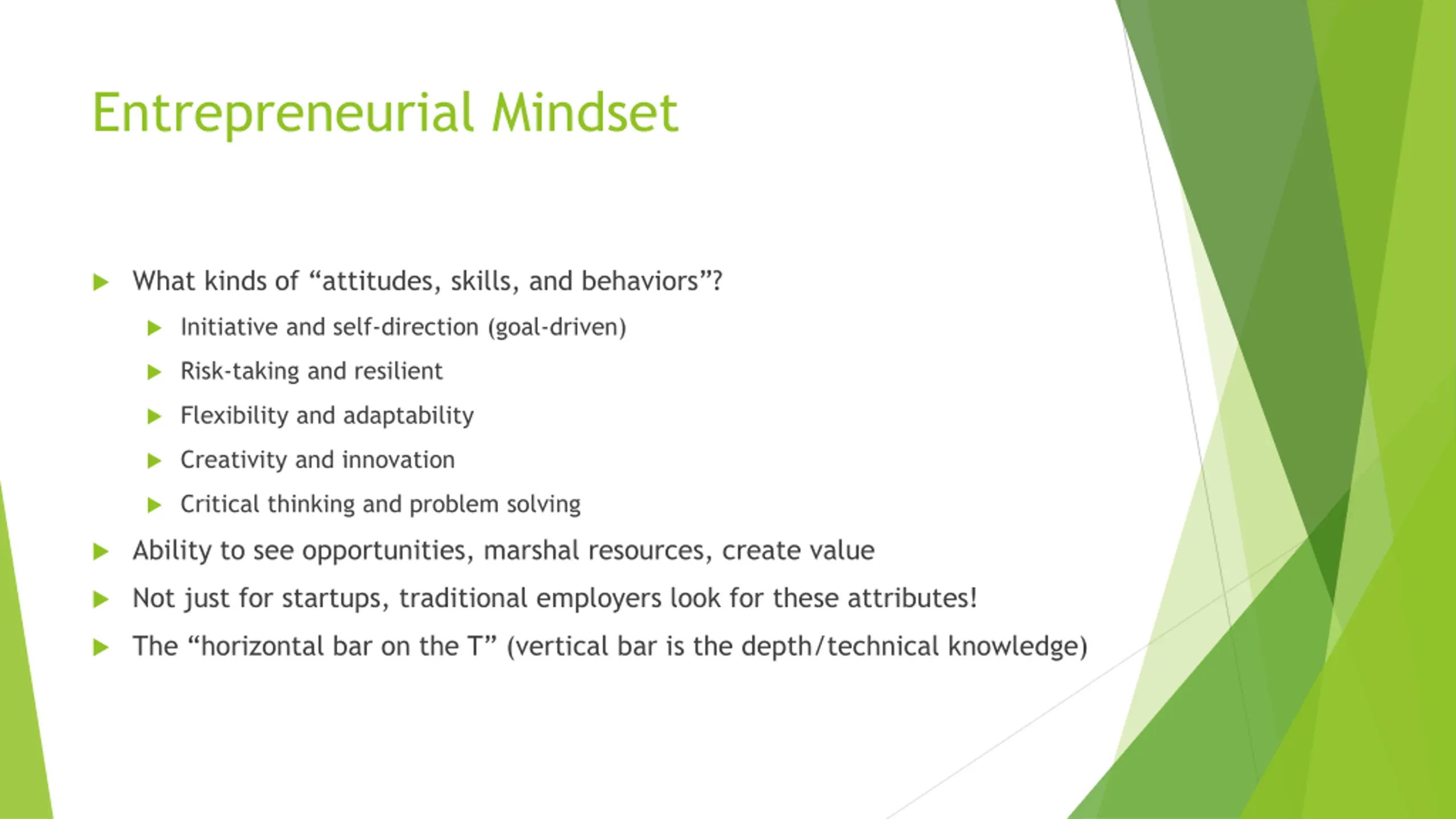 Entrepreneurial Mindset

What kinds of “attitudes, skills, and behaviors”?

Initiative and self-direction (goal-driven)

Risk-taking and resilient

Flexibility and adaptability

Creativity and innovation

Critical thinking and problem solving

Ability to see opportunities, marshal resources, create value

Not just for startups, traditional employers look for these attributes!

The “horizontal bar on the T” (vertical bar is the depth/technical knowledge)